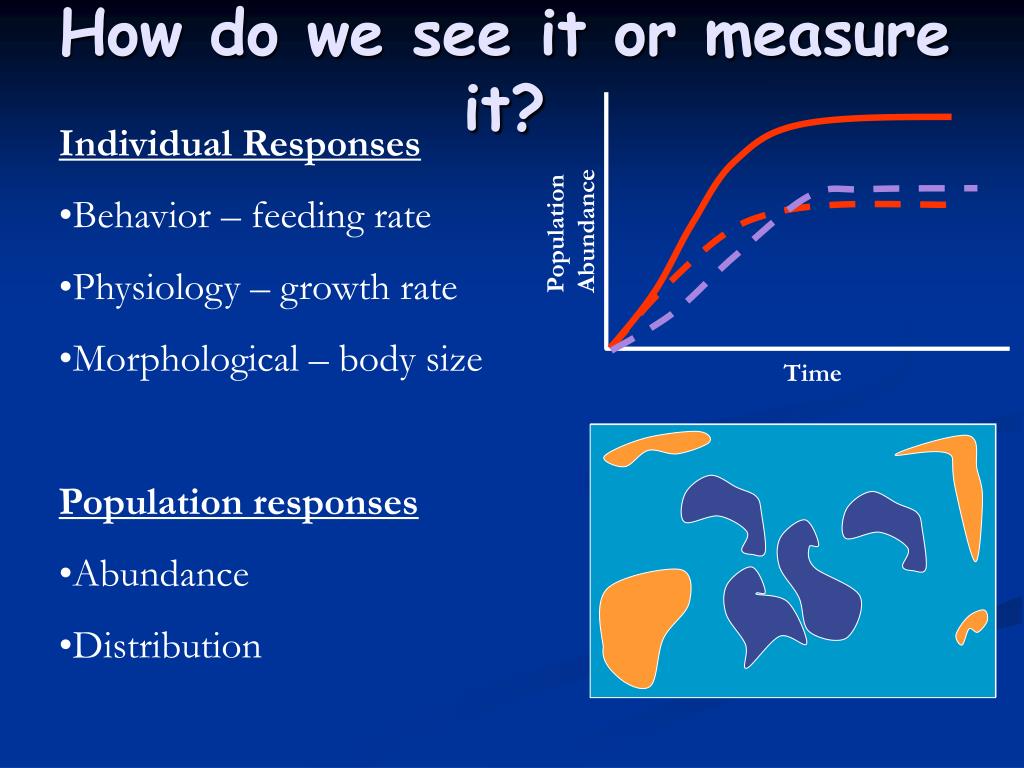 How do we see it or measure it?

Individual Responses

•Behavior – feeding rate

•Physiology – growth rate

•Morphological – body size

Population responses

•Abundance

•Distribution

Population Abundance

Time